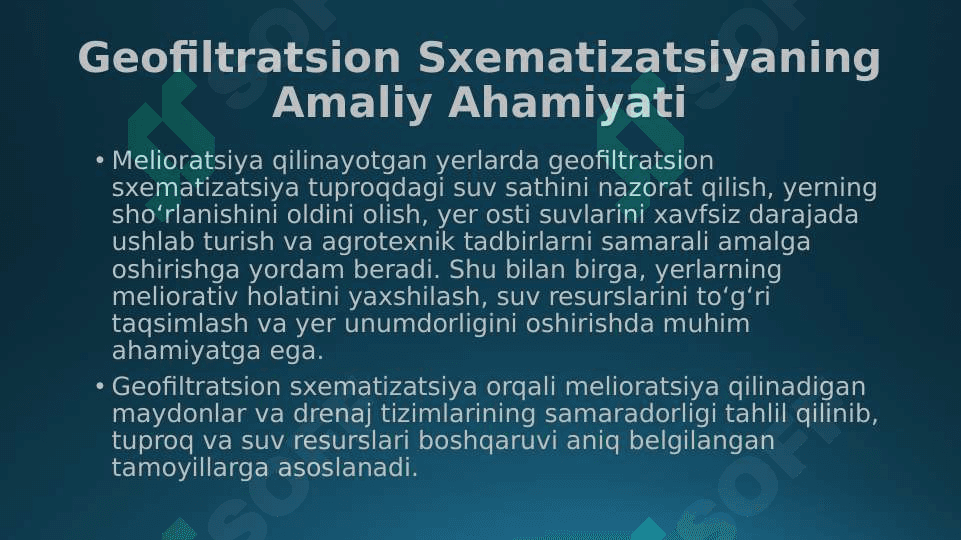 Geofiltratsion Sxematizatsiyaning Amaliy Ahamiyati

• Melioratsiya qilinayotgan yerlarda geofiltratsion sxematizatsiya tuproqdagi suv sathini nazorat qilish, yerning sho‘rlanishini oldini olish, yer osti suvlarini xavfsiz darajada ushlab turish va agrotexnik tadbirlarni samarali amalga oshirishga yordam beradi. Shu bilan birga, yerlarning meliorativ holatini yaxshilash, suv resurslarini to‘g‘ri taqsimlash va yer unumdorligini oshirishda muhim ahamiyatga ega.

• Geofiltratsion sxematizatsiya orqali melioratsiya qilinadigan maydonlar va drenaj tizimlarining samaradorligi tahlil qilinib, tuproq va suv resurslari boshqaruvi aniq belgilangan tamoyillarga asoslanadi.